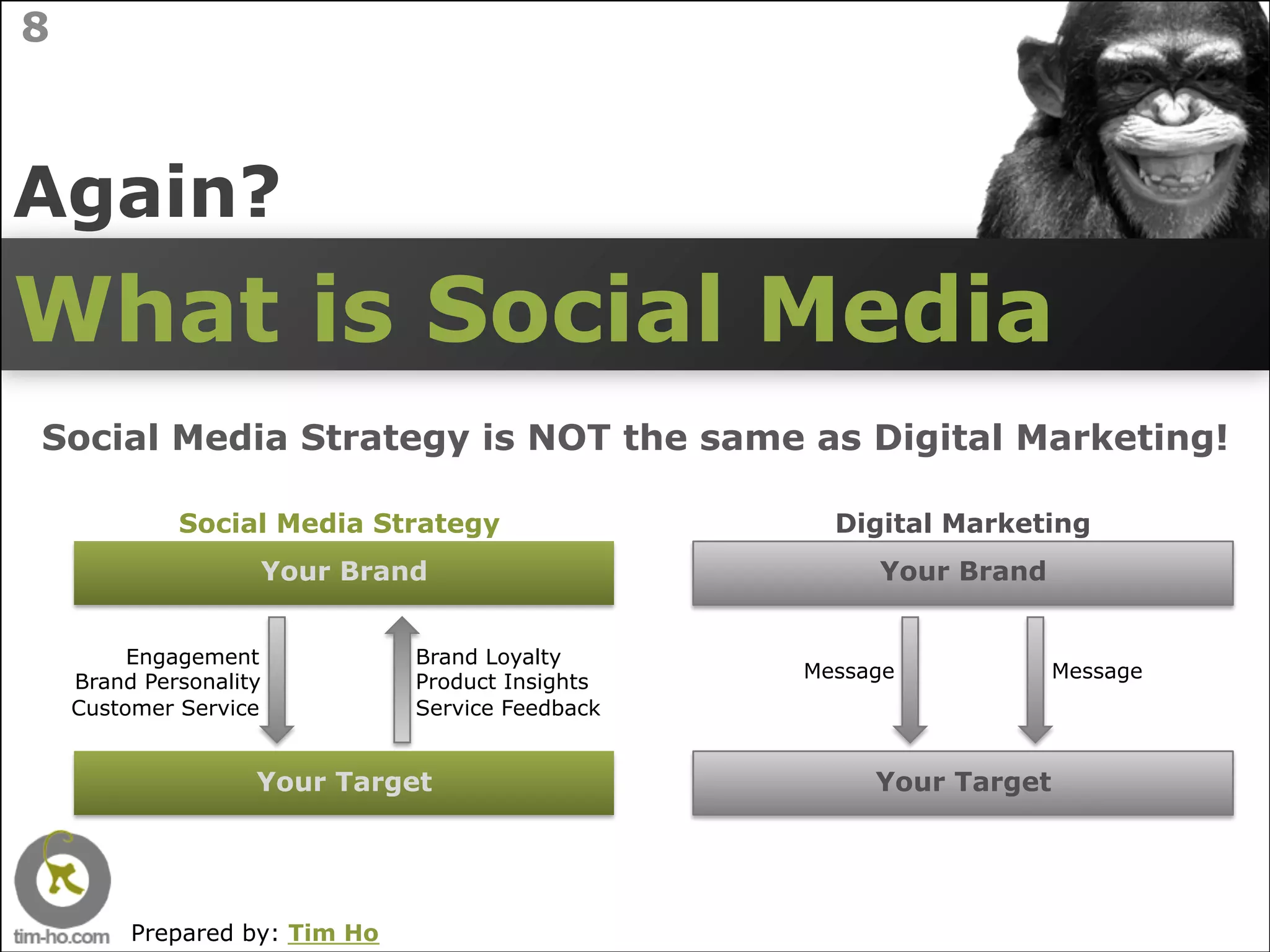 8

Again?

What is Social Media

Social Media Strategy is NOT the same as Digital Marketing!

Social Media Strategy

Your Brand

Engagement
Brand Personality
Customer Service

Brand Loyalty
Product Insights
Service Feedback

Your Target

Digital Marketing

Your Brand

Message

Message

Your Target

tim-ho.com

Prepared by: Tim Ho